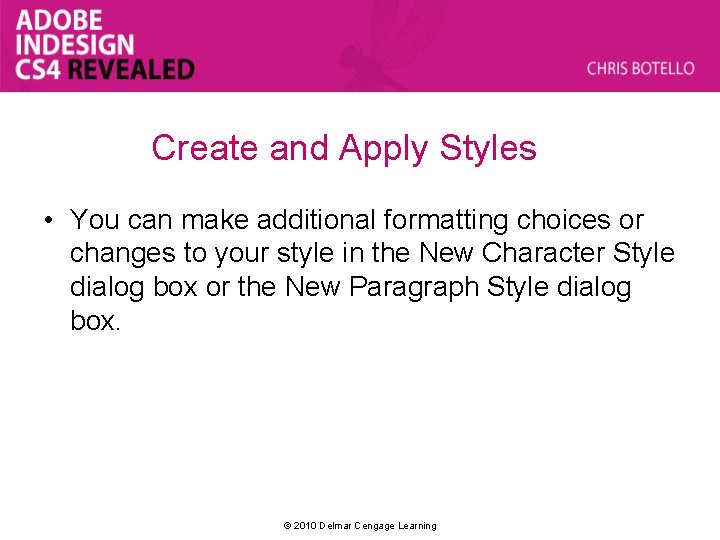 ADOBE INDESIGN CS4 REVEALED

CHRIS BOTELLO

Create and Apply Styles

• You can make additional formatting choices or changes to your style in the New Character Style dialog box or the New Paragraph Style dialog box.

© 2010 Delmar Cengage Learning